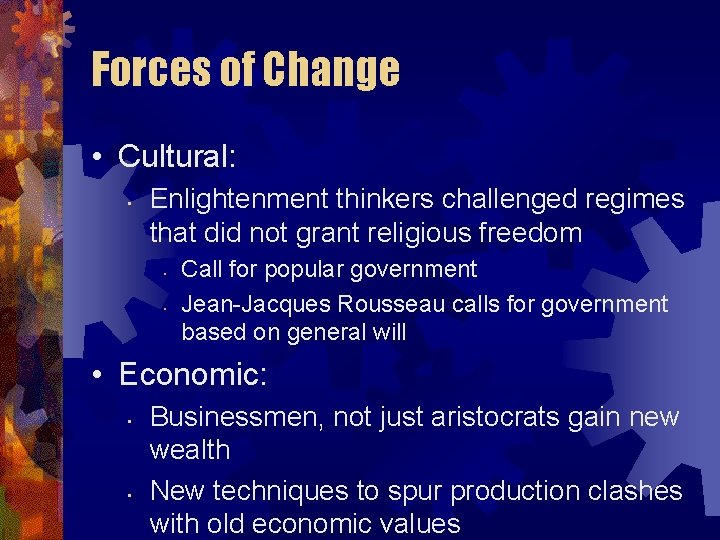 Forces of Change

• Cultural:
  • Enlightenment thinkers challenged regimes that did not grant religious freedom
    • Call for popular government
    • Jean-Jacques Rousseau calls for government based on general will
• Economic:
  • Businessmen, not just aristocrats gain new wealth
  • New techniques to spur production clashes with old economic values